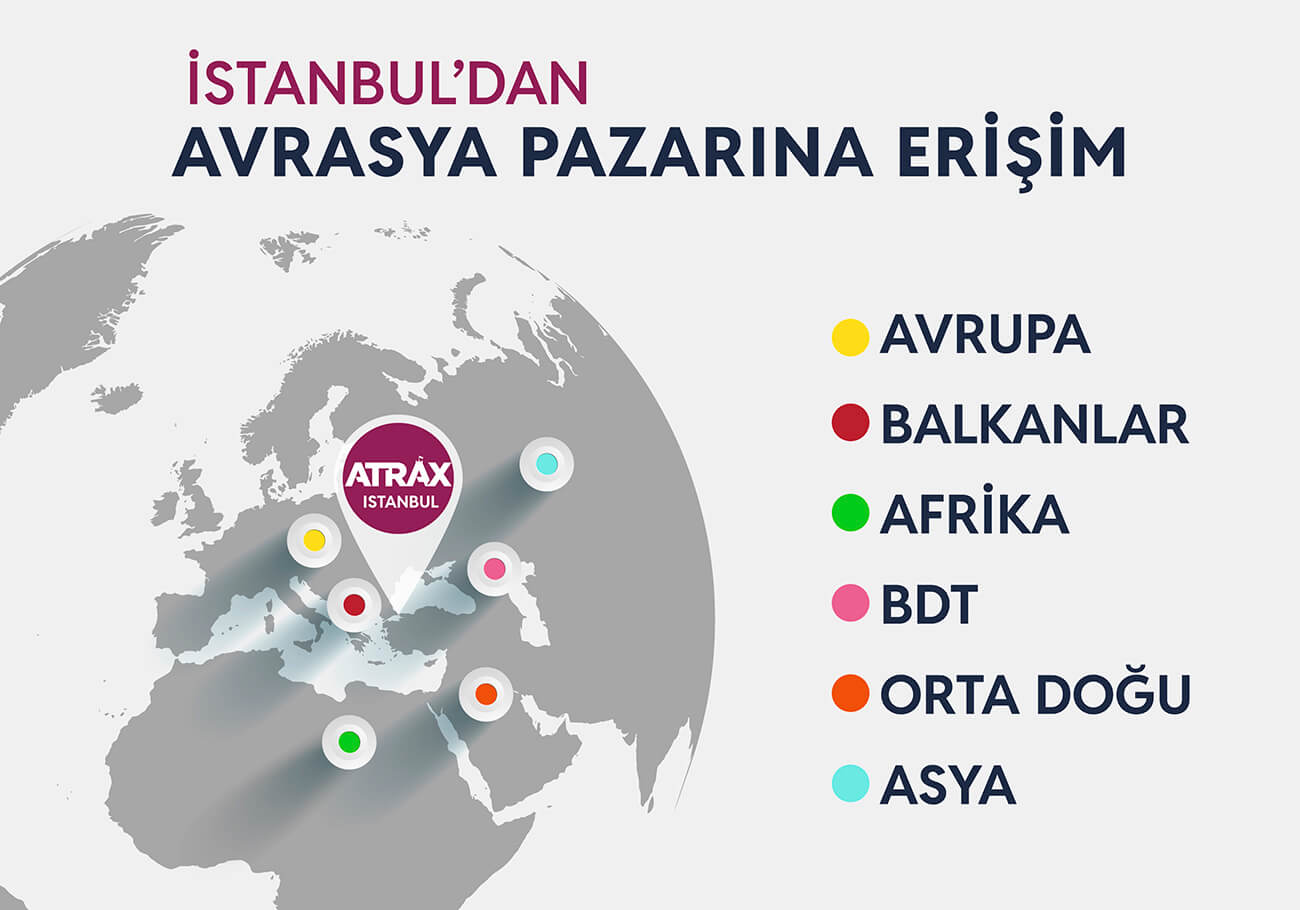 İSTANBUL'DAN
AVRASYA PAZARINA ERİŞİM

ATRAX
ISTANBUL

AVRUPA
BALKANLAR
AFRİKA
BDT
ORTA DOĞU
ASYA